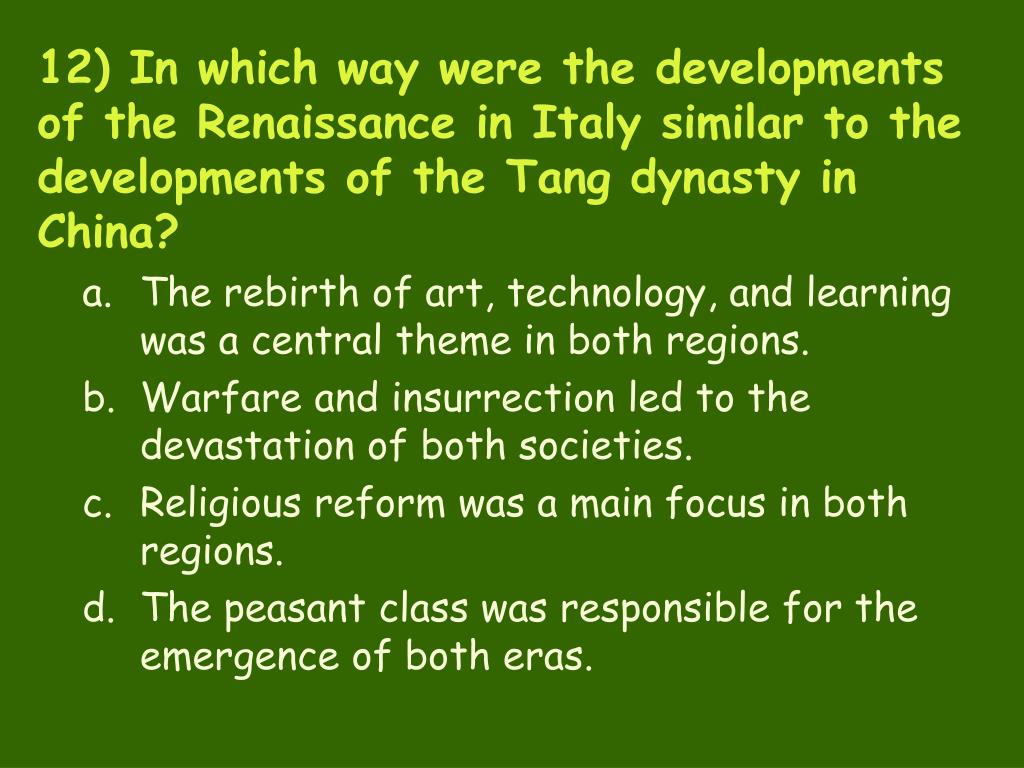 12) In which way were the developments of the Renaissance in Italy similar to the developments of the Tang dynasty in China?

a. The rebirth of art, technology, and learning was a central theme in both regions.
b. Warfare and insurrection led to the devastation of both societies.
c. Religious reform was a main focus in both regions.
d. The peasant class was responsible for the emergence of both eras.